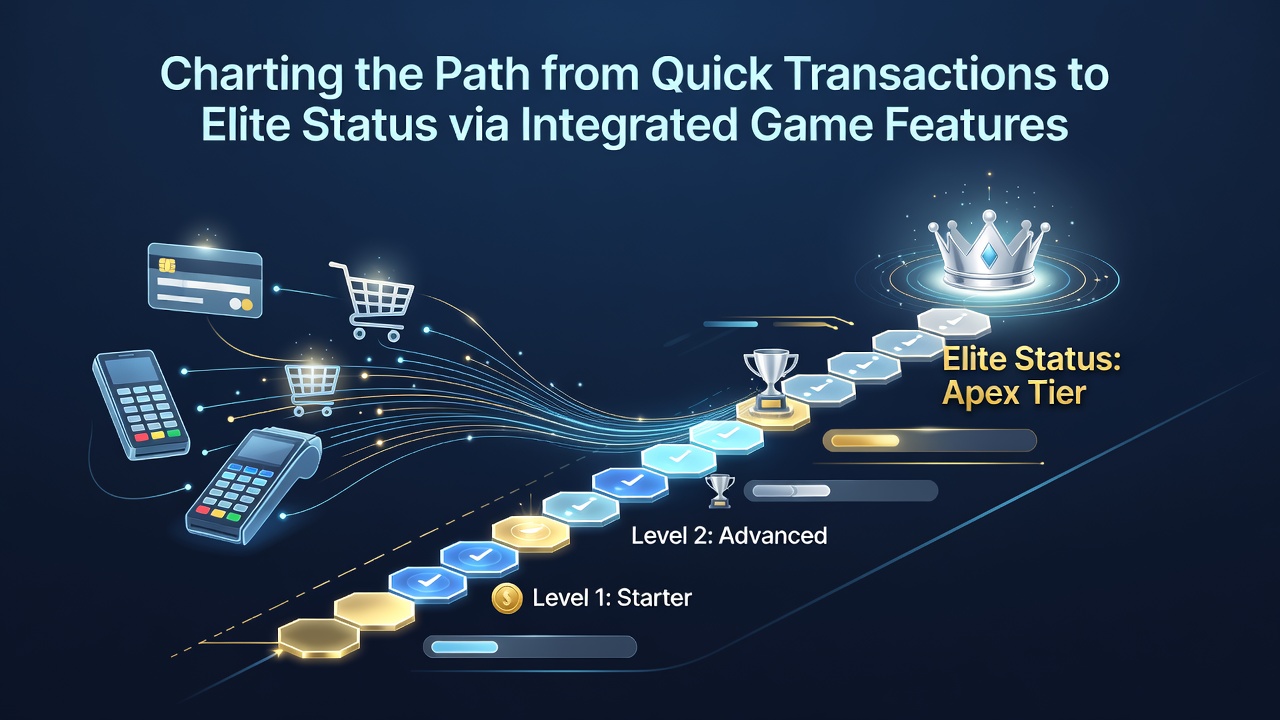 Charting the Path from Quick Transactions to Elite Status via Integrated Game Features

Elite Status: Apex Tier

Level 2: Advanced

Level 1: Starter